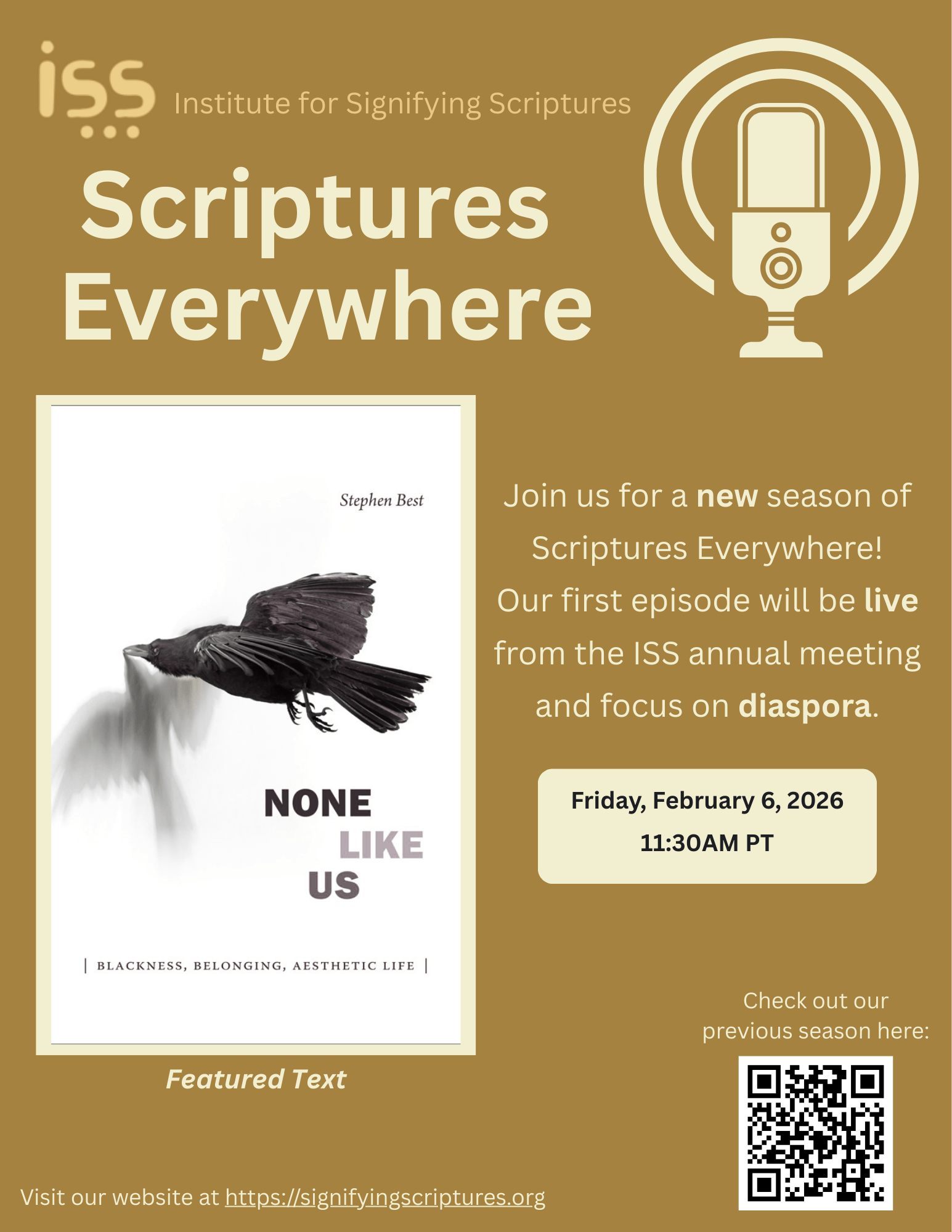 iss Institute for Signifying Scriptures

Scriptures Everywhere

Stephen Best

NONE LIKE US

| BLACKNESS, BELONGING, AESTHETIC LIFE |

Featured Text

Join us for a new season of Scriptures Everywhere! Our first episode will be live from the ISS annual meeting and focus on diaspora.

Friday, February 6, 2026
11:30AM PT

Check out our previous season here:

Visit our website at https://signifyingscriptures.org